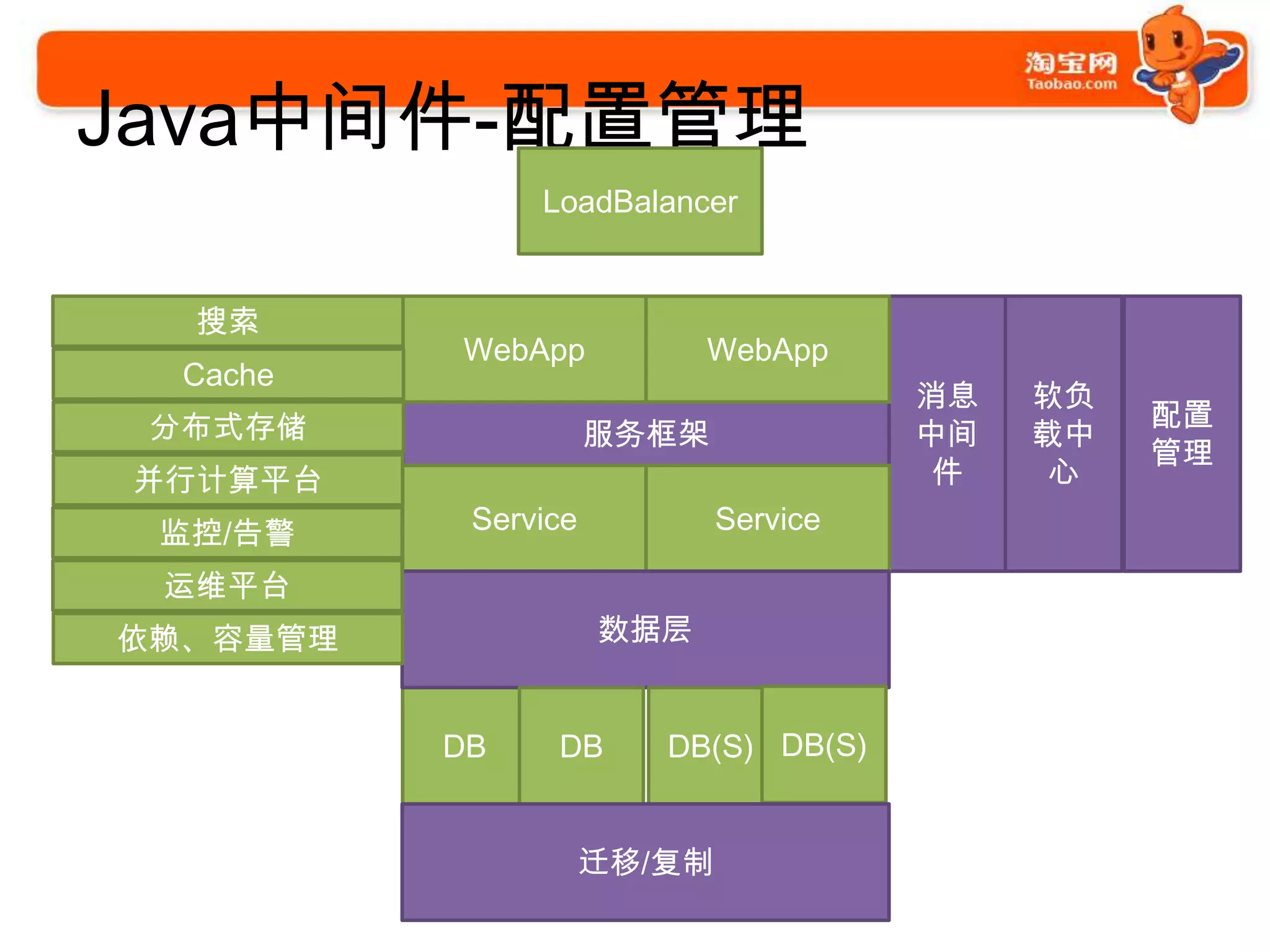 淘宝网
Taobao.com

Java中间件-配置管理

LoadBalancer

搜索
Cache
分布式存储
并行计算平台
监控/告警
运维平台
依赖、容量管理

WebApp
WebApp
服务框架
Service
Service
数据层
DB
DB
DB(S)
DB(S)
迁移/复制

消息中间件
软负载中心
配置管理